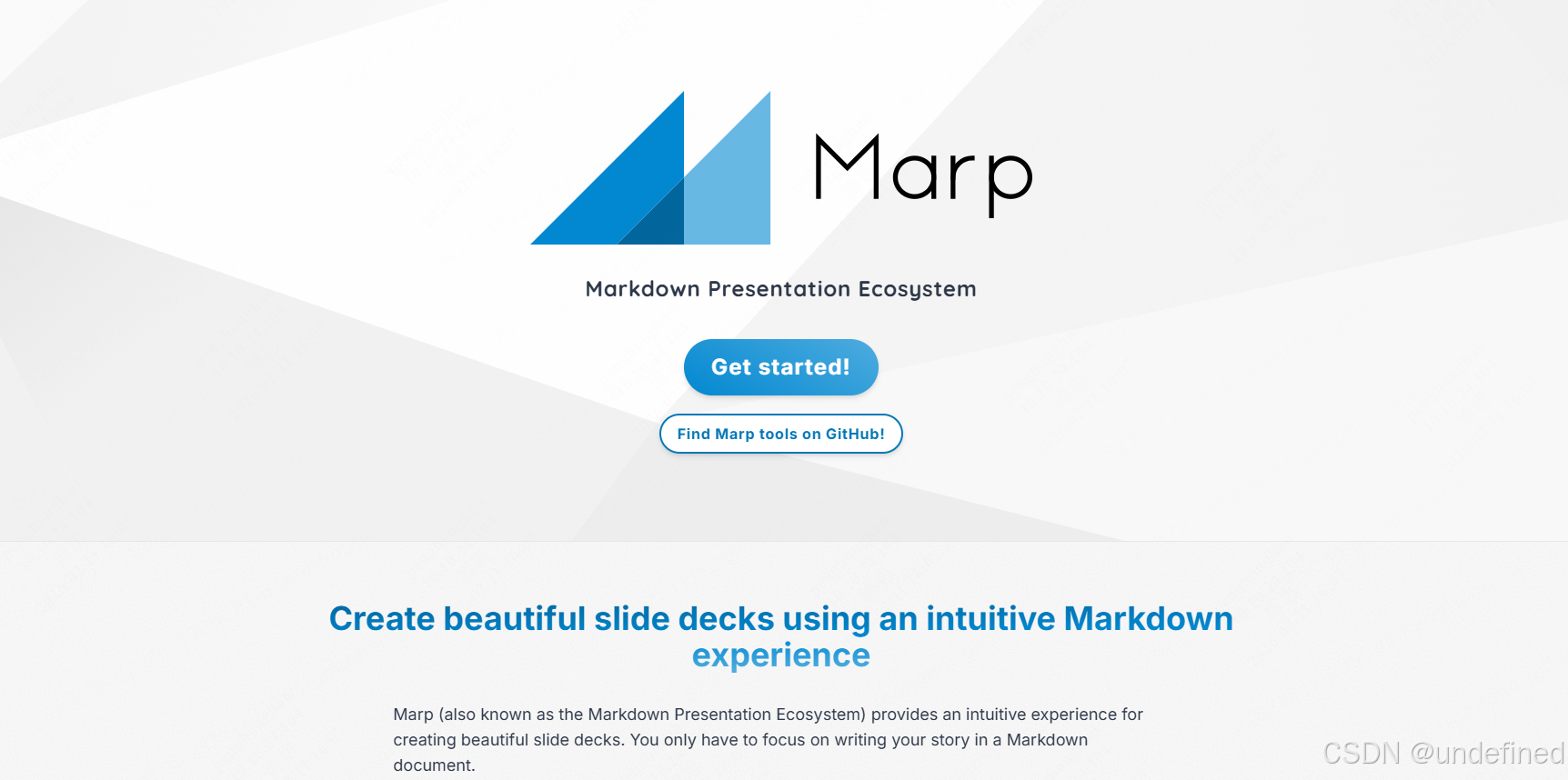 Marp

Markdown Presentation Ecosystem

Get started!

Find Marp tools on GitHub!

Create beautiful slide decks using an intuitive Markdown experience

Marp (also known as the Markdown Presentation Ecosystem) provides an intuitive experience for creating beautiful slide decks. You only have to focus on writing your story in a Markdown document.

CSDN @undefined